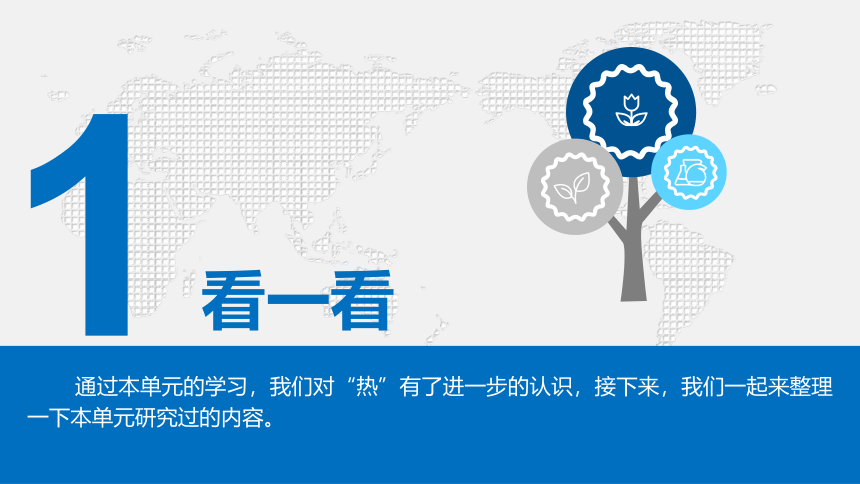 1

看一看

通过本单元的学习，我们对“热”有了进一步的认识，接下来，我们一起来整理一下本单元研究过的内容。